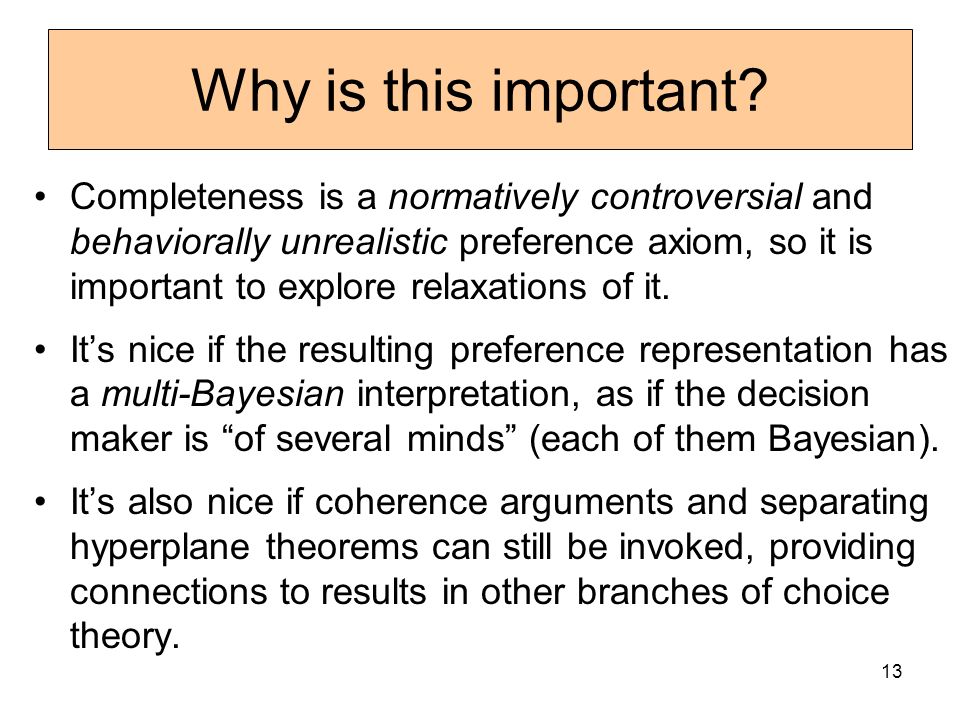 Why is this important?

• Completeness is a normatively controversial and behaviorally unrealistic preference axiom, so it is important to explore relaxations of it.

• It’s nice if the resulting preference representation has a multi-Bayesian interpretation, as if the decision maker is “of several minds” (each of them Bayesian).

• It’s also nice if coherence arguments and separating hyperplane theorems can still be invoked, providing connections to results in other branches of choice theory.

13